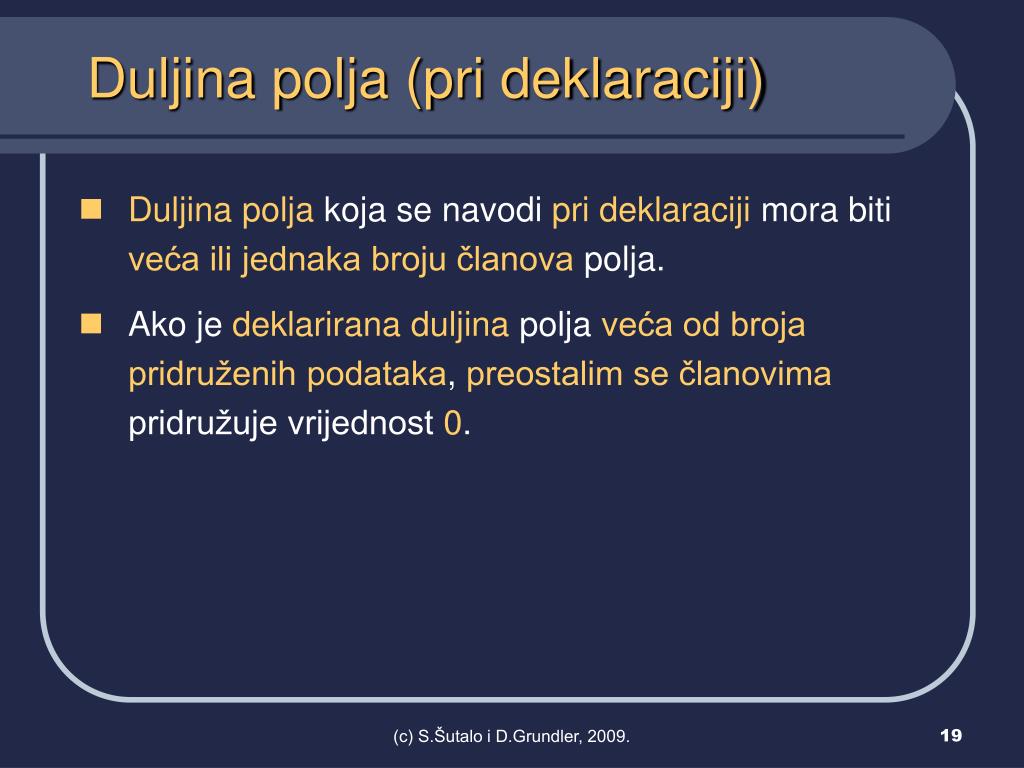 Duljina polja (pri deklaraciji)

Duljina polja koja se navodi pri deklaraciji mora biti veća ili jednaka broju članova polja.

Ako je deklarirana duljina polja veća od broja pridruženih podataka, preostalim se članovima pridružuje vrijednost 0.

(c) S.Šutalo i D.Grundler, 2009.

19